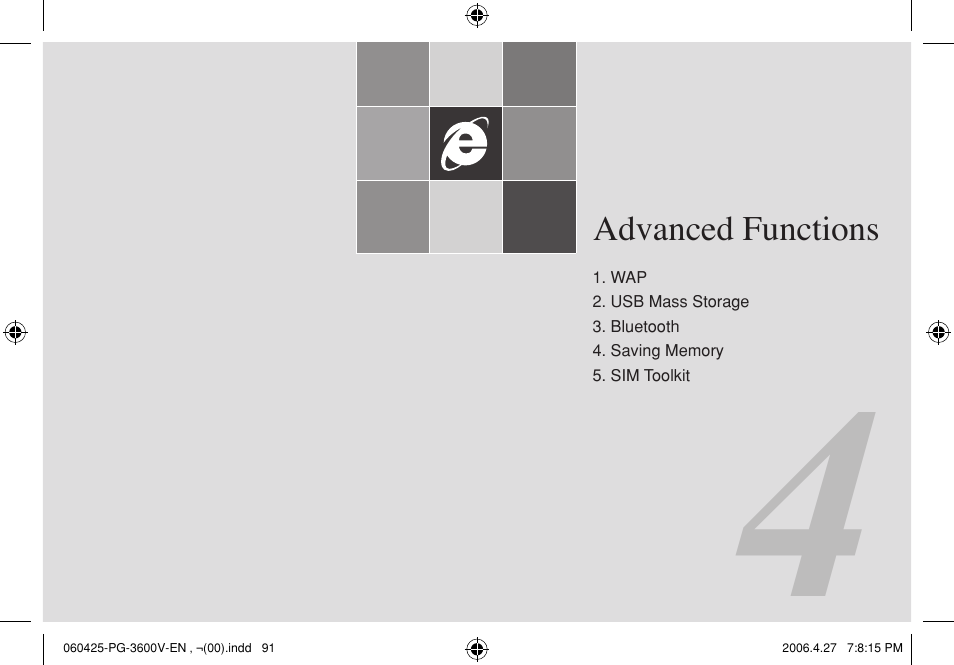 Advanced Functions

1. WAP
2. USB Mass Storage
3. Bluetooth
4. Saving Memory
5. SIM Toolkit

4

060425-PG-3600V-EN , ¬(00).indd 91

2006.4.27 7:8:15 PM